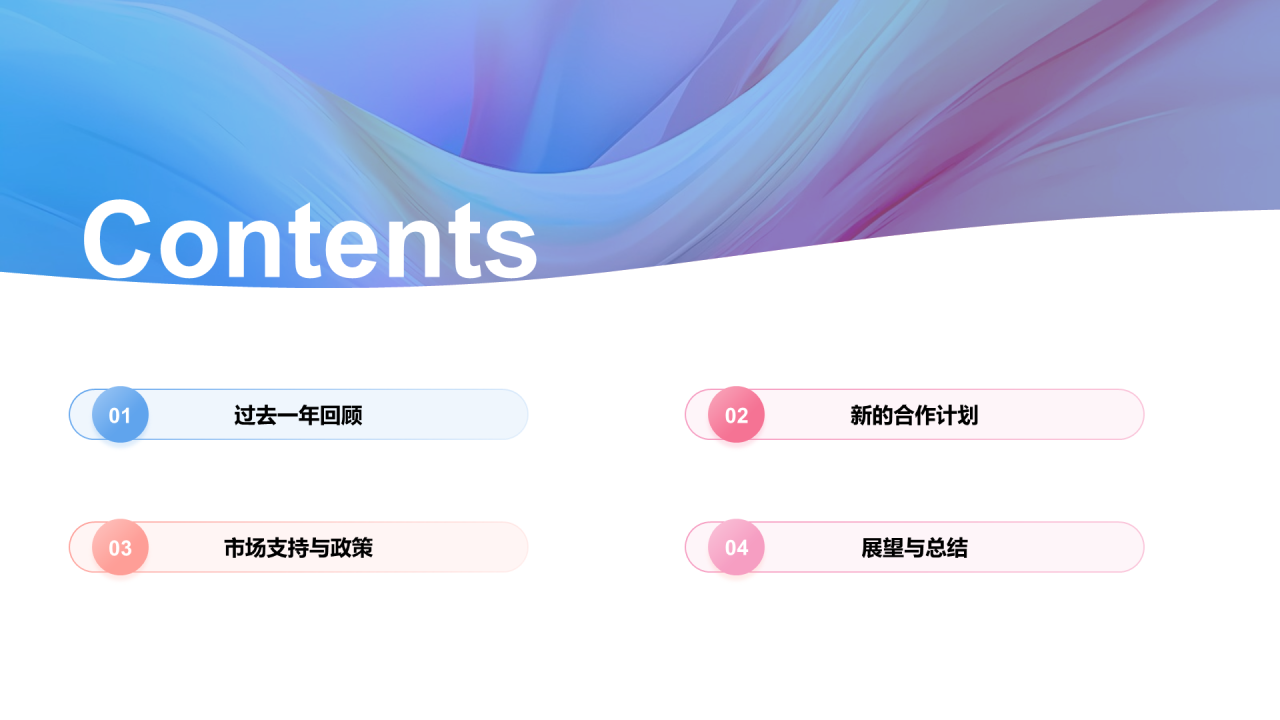 Contents

01 过去一年回顾

02 新的合作计划

03 市场支持与政策

04 展望与总结